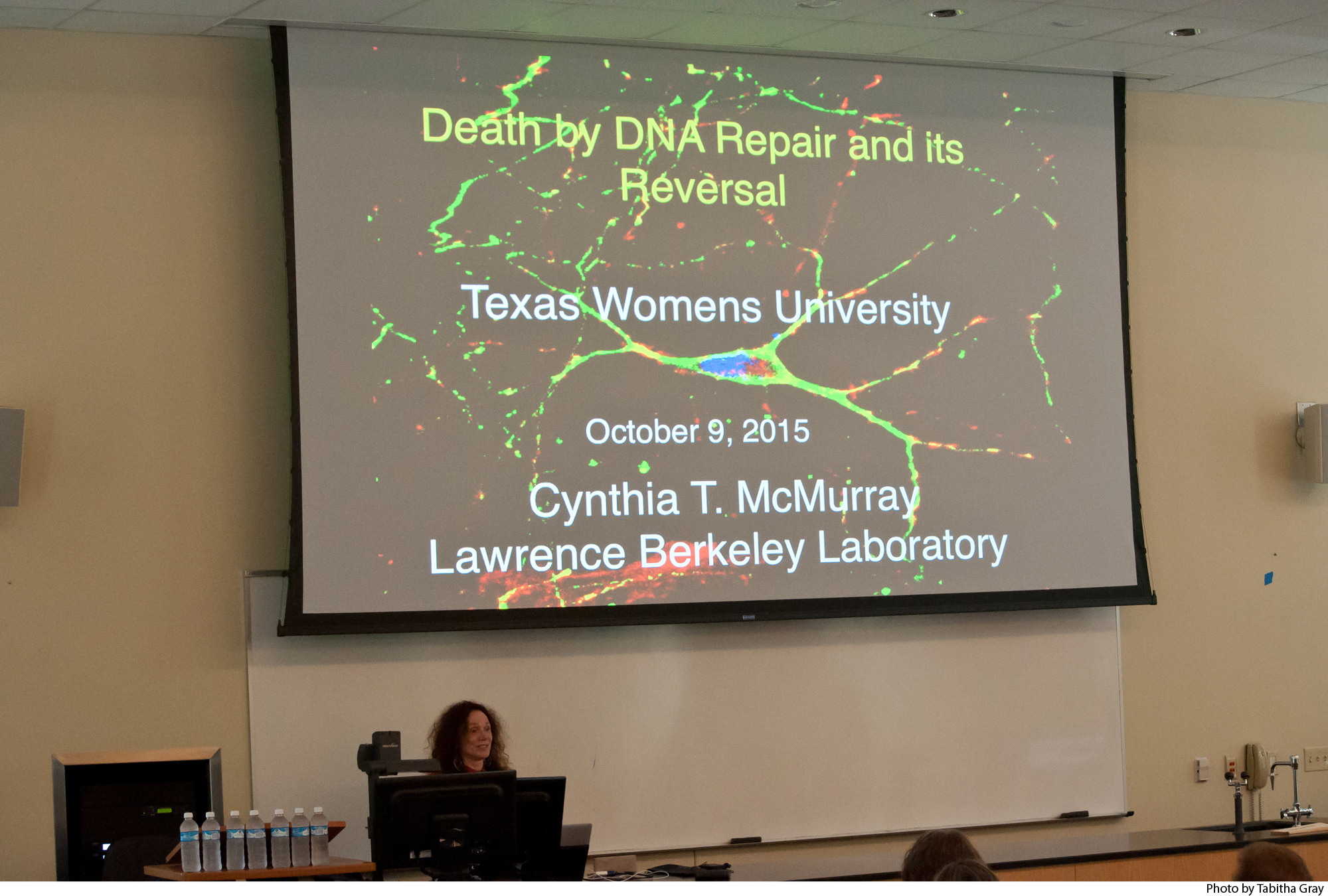 Death by DNA Repair and its Reversal

Texas Womens University

October 9, 2015

Cynthia T. McMurray
Lawrence Berkeley Laboratory

Photo by Tabitha Gray